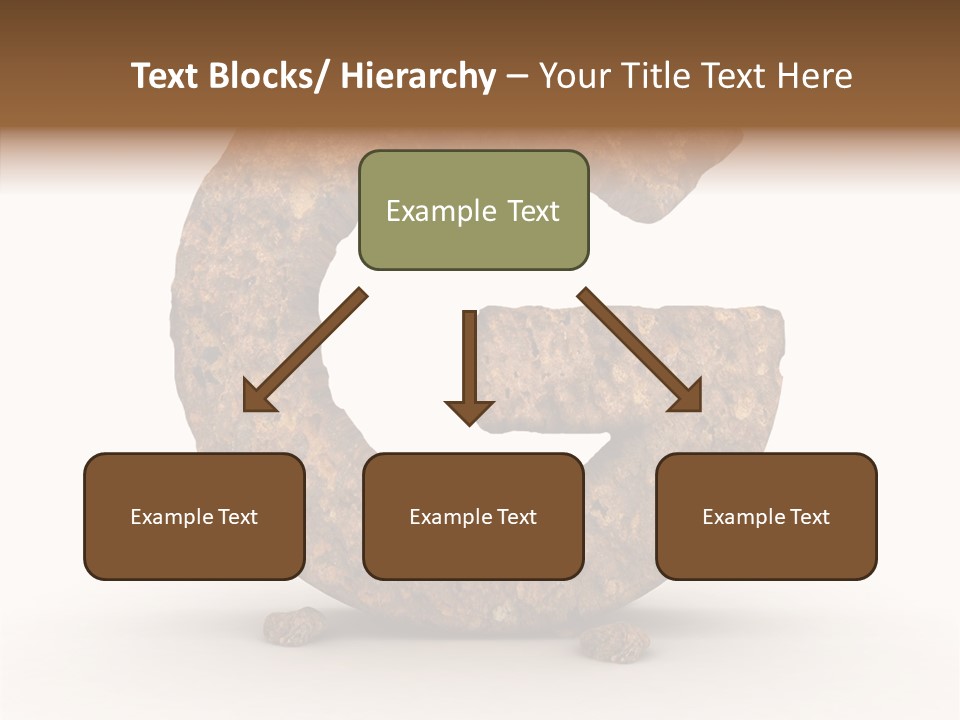 Text Blocks/ Hierarchy – Your Title Text Here

Example Text

Example Text

Example Text

Example Text